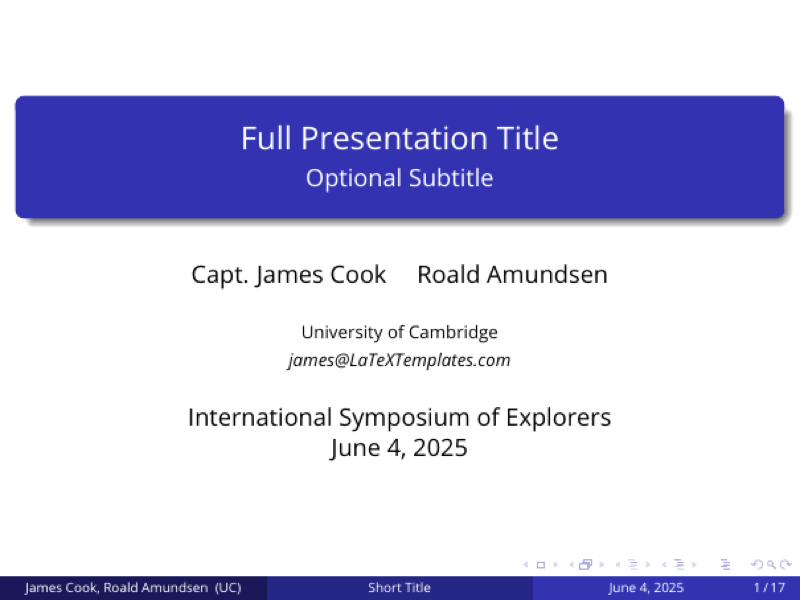 Full Presentation Title
Optional Subtitle

Capt. James Cook Roald Amundsen

University of Cambridge
james@LaTeXTemplates.com

International Symposium of Explorers
June 4, 2025

James Cook, Roald Amundsen (UC) Short Title June 4, 2025 1 / 17